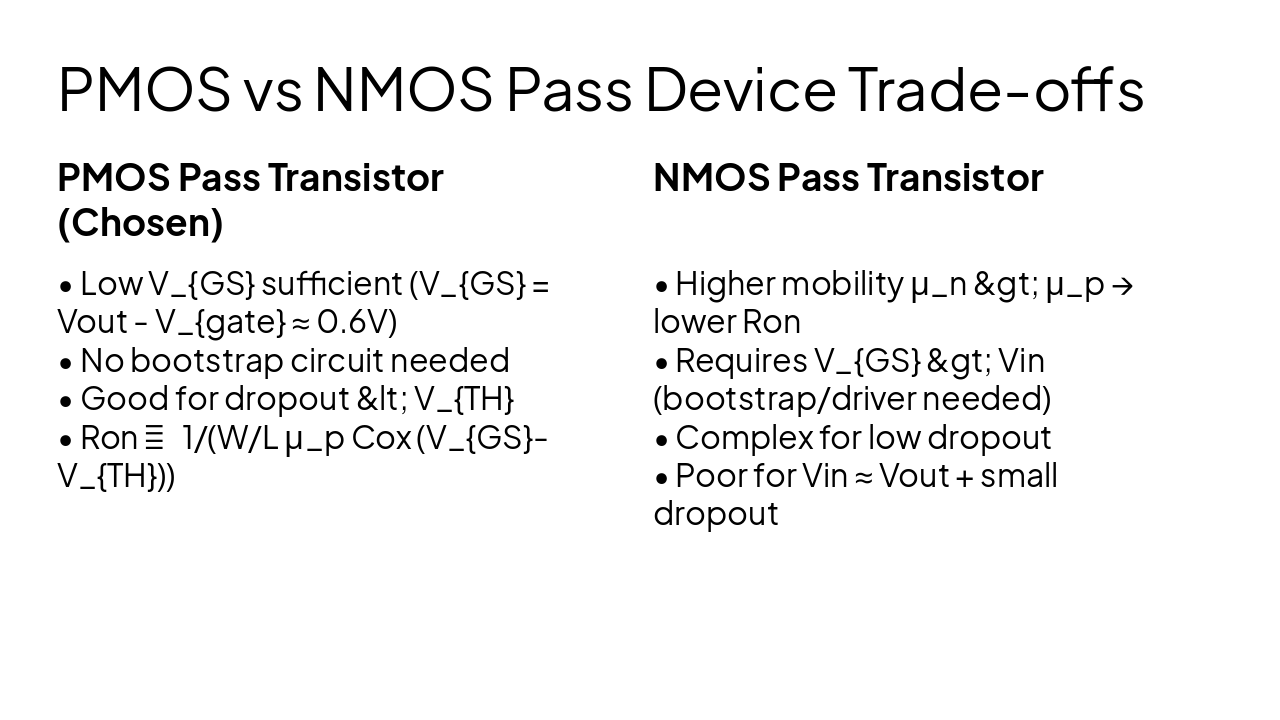 PMOS vs NMOS Pass Device Trade-offs

PMOS Pass Transistor (Chosen)

• Low V_{GS} sufficient (V_{GS} = Vout - V_{gate} ≈ 0.6V)
• No bootstrap circuit needed
• Good for dropout &lt; V_{TH}
• Ron ≡ 1/(W/L μ_p Cox (V_{GS}-V_{TH}))

NMOS Pass Transistor

• Higher mobility μ_n &gt; μ_p → lower Ron
• Requires V_{GS} &gt; Vin (bootstrap/driver needed)
• Complex for low dropout
• Poor for Vin ≈ Vout + small dropout